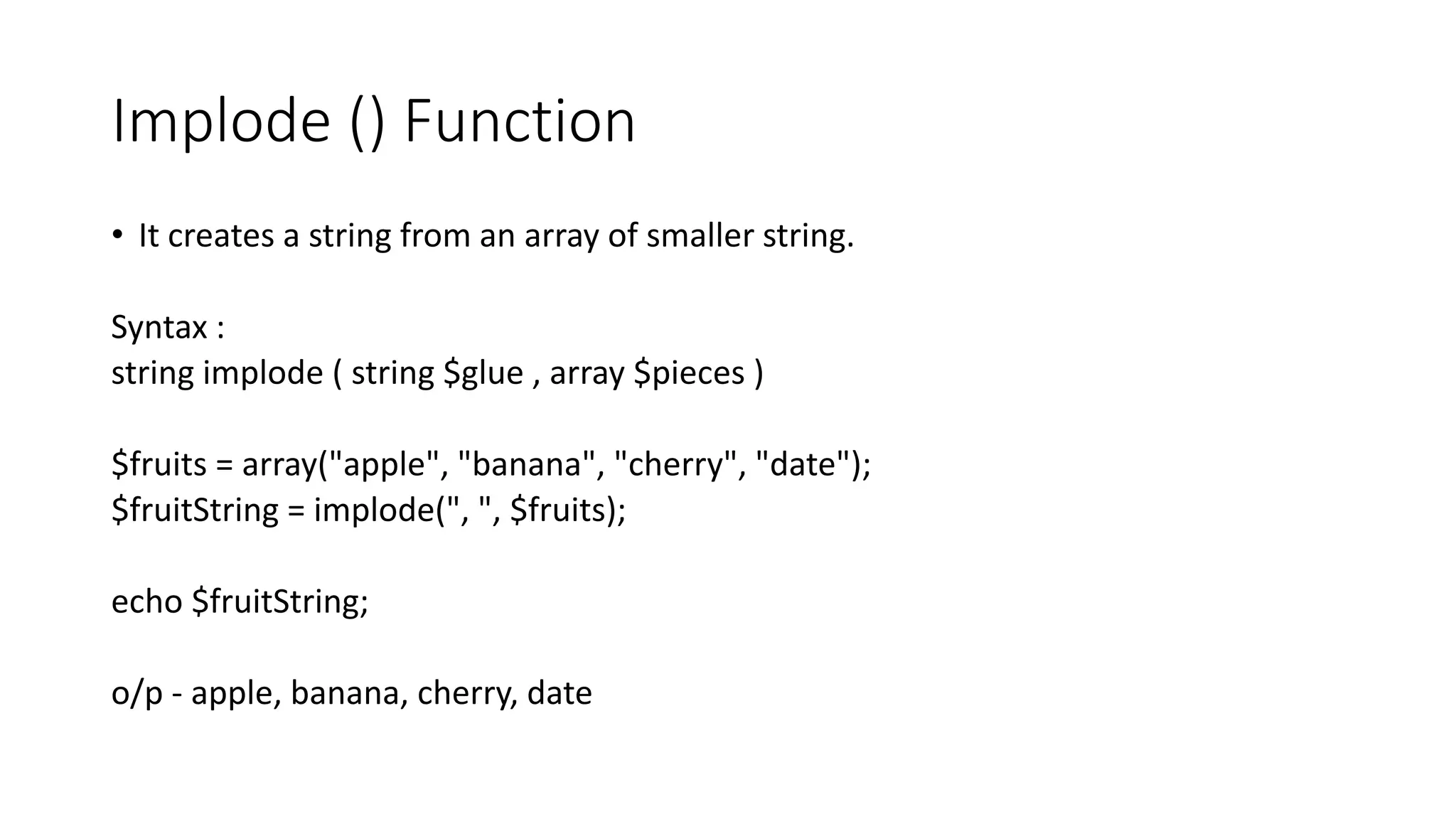 Implode () Function

• It creates a string from an array of smaller string.

Syntax :
string implode ( string \$glue , array \$pieces )

\$fruits = array("apple", "banana", "cherry", "date");
\$fruitString = implode(", ", \$fruits);

echo \$fruitString;

o/p - apple, banana, cherry, date